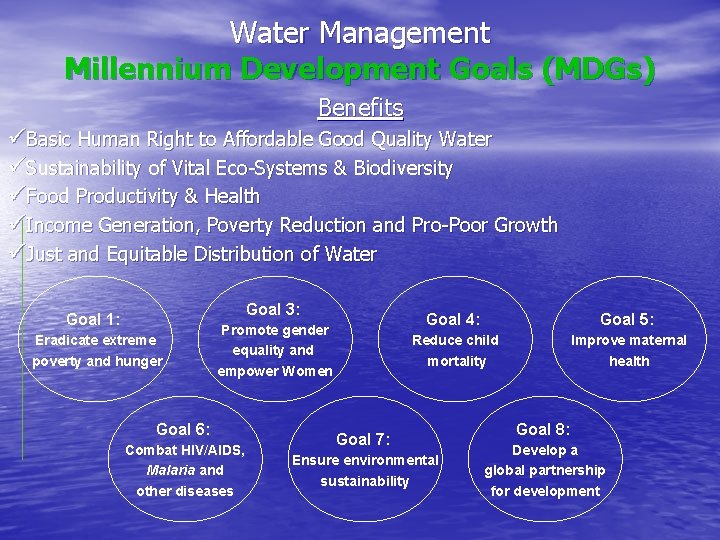 Water Management
Millennium Development Goals (MDGs)

Benefits

✓Basic Human Right to Affordable Good Quality Water
✓Sustainability of Vital Eco-Systems & Biodiversity
✓Food Productivity & Health
✓Income Generation, Poverty Reduction and Pro-Poor Growth
✓Just and Equitable Distribution of Water

Goal 1:
Eradicate extreme poverty and hunger

Goal 3:
Promote gender equality and empower Women

Goal 4:
Reduce child mortality

Goal 5:
Improve maternal health

Goal 6:
Combat HIV/AIDS, Malaria and other diseases

Goal 7:
Ensure environmental sustainability

Goal 8:
Develop a global partnership for development